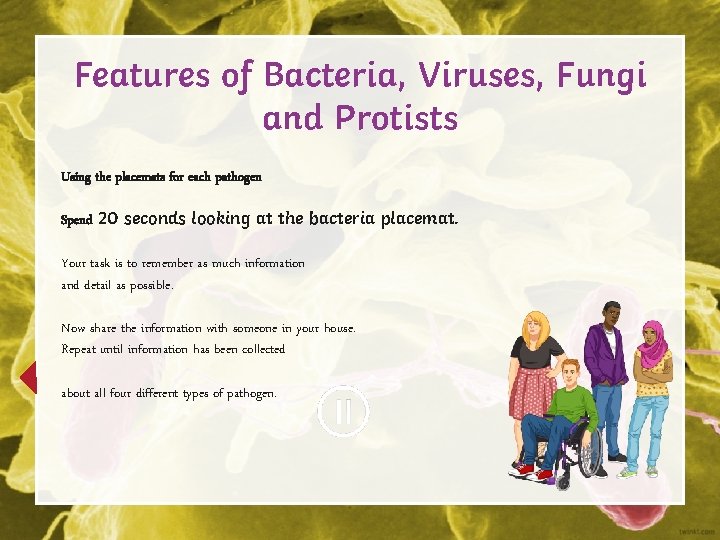 Features of Bacteria, Viruses, Fungi and Protists

Using the placemats for each pathogen

Spend 20 seconds looking at the bacteria placemat.

Your task is to remember as much information and detail as possible.

Now share the information with someone in your house. Repeat until information has been collected

about all four different types of pathogen.

twinkl.com